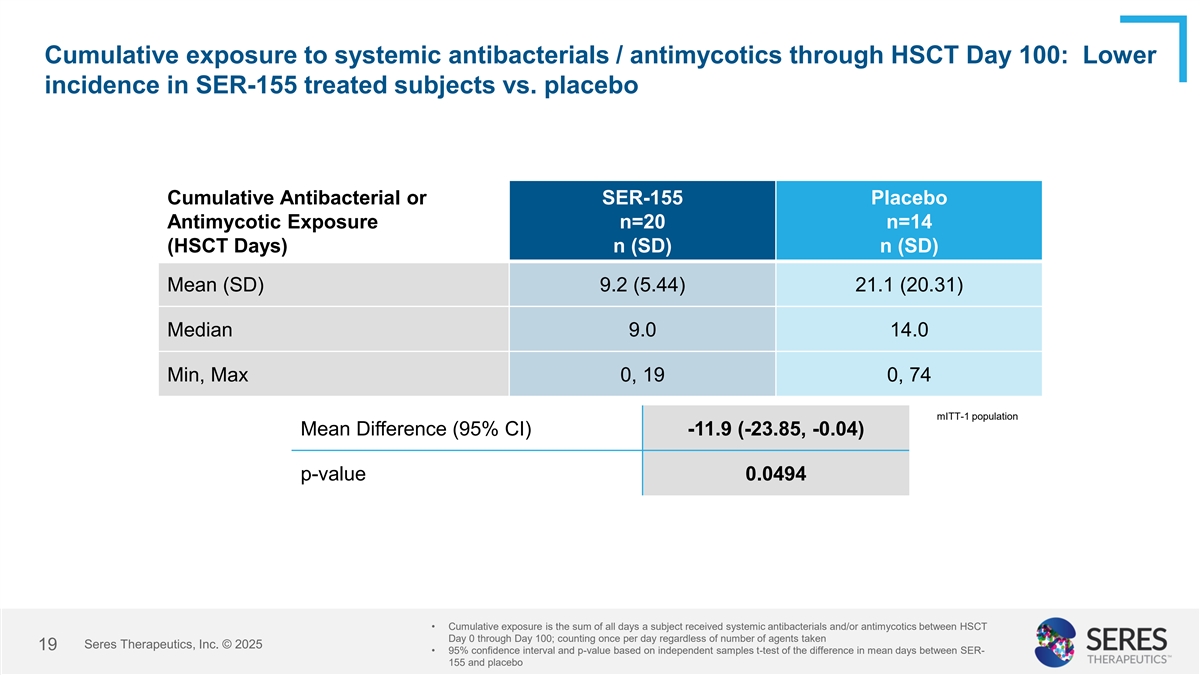 Cumulative exposure to systemic antibacterials / antimycotics through HSCT Day 100: Lower incidence in SER-155 treated subjects vs. placebo

| Cumulative Antibacterial or Antimycotic Exposure (HSCT Days) | SER-155 n=20 n (SD) | Placebo n=14 n (SD) |
|---|---|---|
| Mean (SD) | 9.2 (5.44) | 21.1 (20.31) |
| Median | 9.0 | 14.0 |
| Min, Max | 0, 19 | 0, 74 |

mITT-1 population

| Mean Difference (95% CI) | -11.9 (-23.85, -0.04) |
|---|---|
| p-value | 0.0494 |

19 Seres Therapeutics, Inc. © 2025

• Cumulative exposure is the sum of all days a subject received systemic antibacterials and/or antimycotics between HSCT Day 0 through Day 100; counting once per day regardless of number of agents taken
• 95% confidence interval and p-value based on independent samples t-test of the difference in mean days between SER-155 and placebo

SERES THERAPEUTICS™